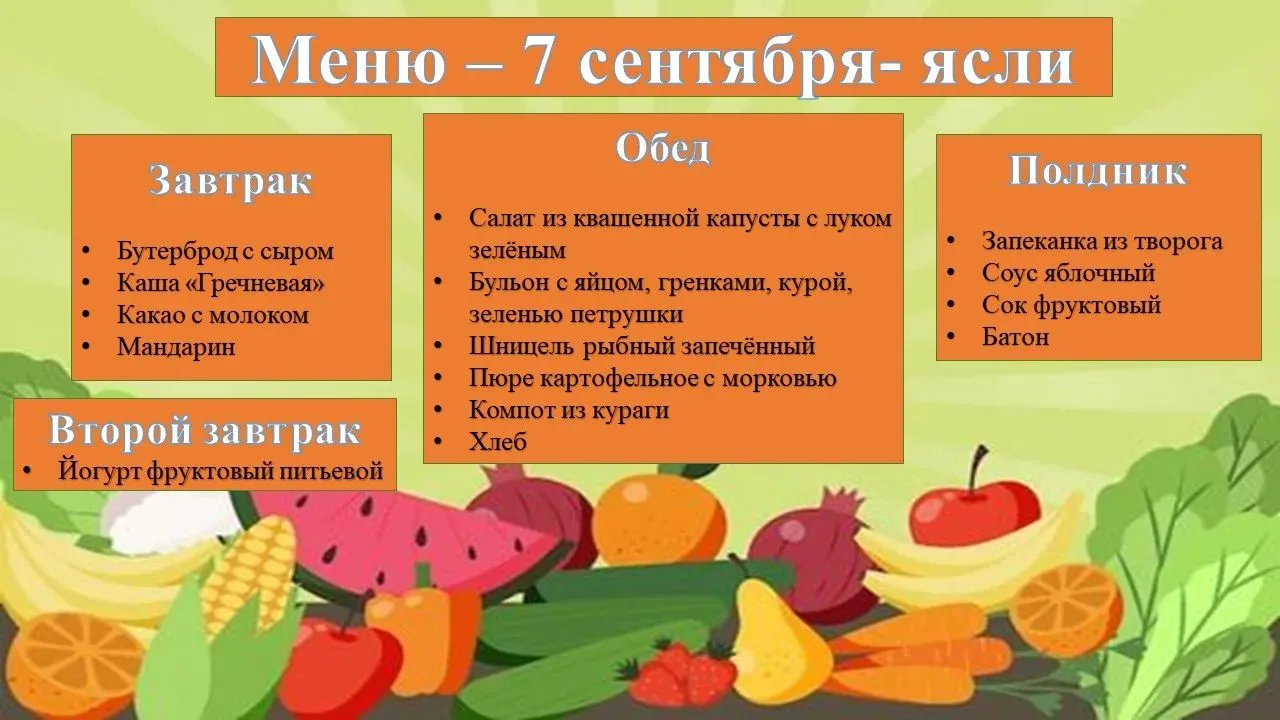 Меню – 7 сентября- ясли

Завтрак

• Бутерброд с сыром
• Каша «Гречневая»
• Какао с молоком
• Мандарин

Второй завтрак

• Йогурт фруктовый питьевой

Обед

• Салат из квашенной капусты с луком зелёным
• Бульон с яйцом, гренками, курой, зеленью петрушки
• Шницель рыбный запечённый
• Пюре картофельное с морковью
• Компот из кураги
• Хлеб

Полдник

• Запеканка из творога
• Соус яблочный
• Сок фруктовый
• Батон